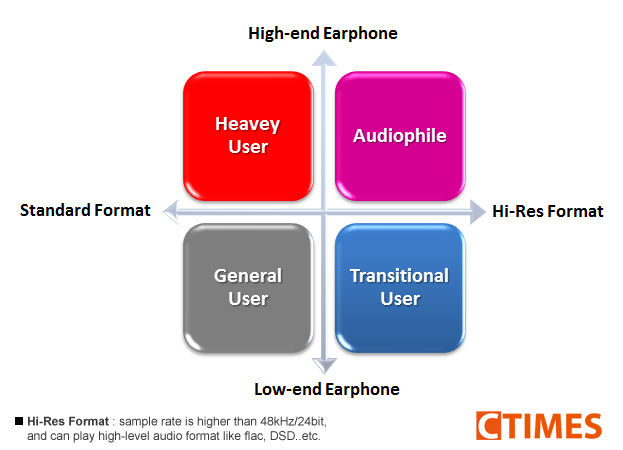 High-end Earphone

Heavey User

Audiophile

Standard Format

Hi-Res Format

General User

Transitional User

Low-end Earphone

■ Hi-Res Format : sample rate is higher than 48kHz/24bit, and can play high-level audio format like flac, DSD..etc.

CTIMES